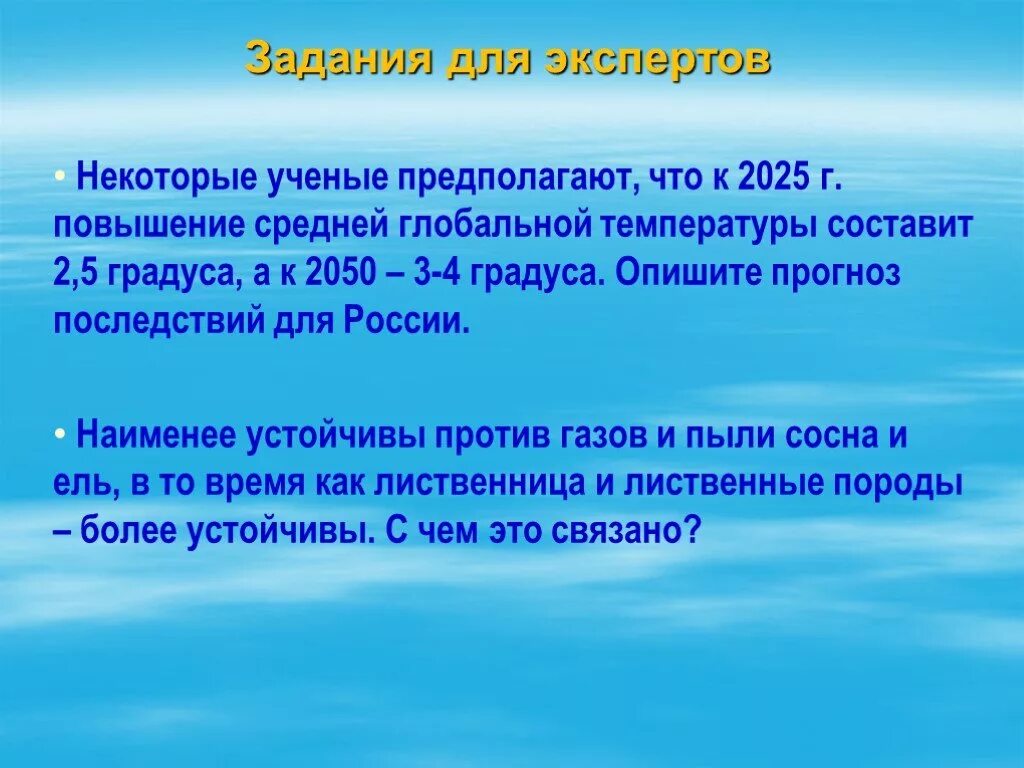 Задания для экспертов

• Некоторые ученые предполагают, что к 2025 г. повышение средней глобальной температуры составит 2,5 градуса, а к 2050 – 3-4 градуса. Опишите прогноз последствий для России.

• Наименее устойчивы против газов и пыли сосна и ель, в то время как лиственница и лиственные породы – более устойчивы. С чем это связано?